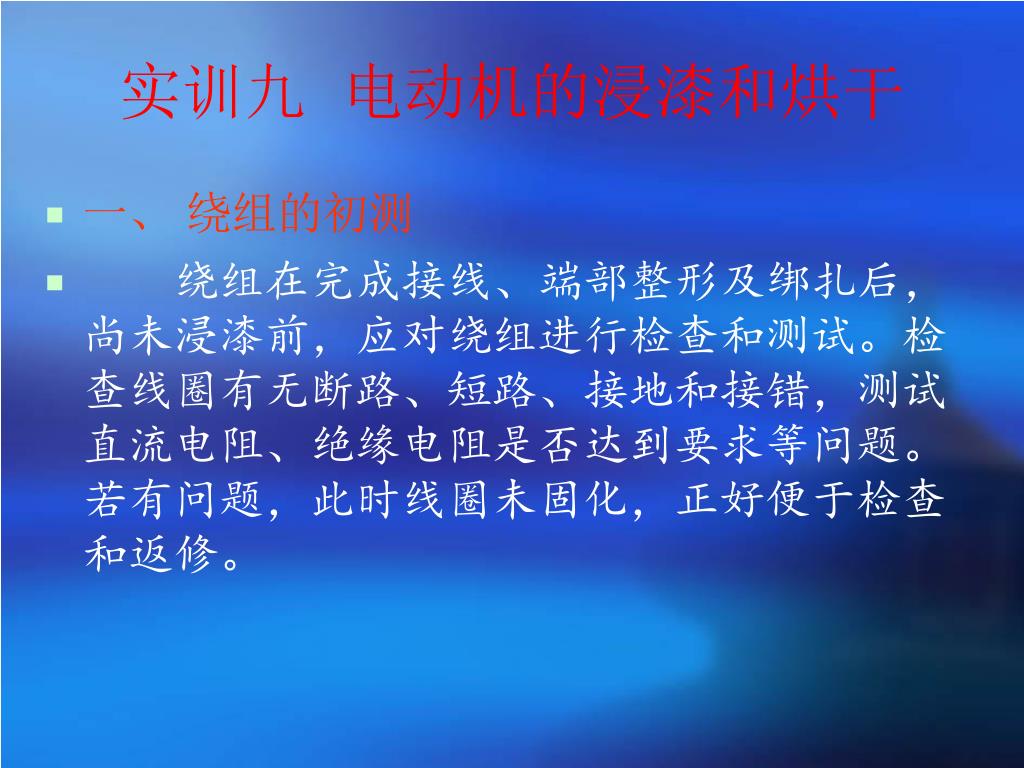 实训九 电动机的浸漆和烘干

一、 绕组的初测

绕组在完成接线、端部整形及绑扎后，尚未浸漆前，应对绕组进行检查和测试。检查线圈有无断路、短路、接地和接错，测试直流电阻、绝缘电阻是否达到要求等问题。若有问题，此时线圈未固化，正好便于检查和返修。